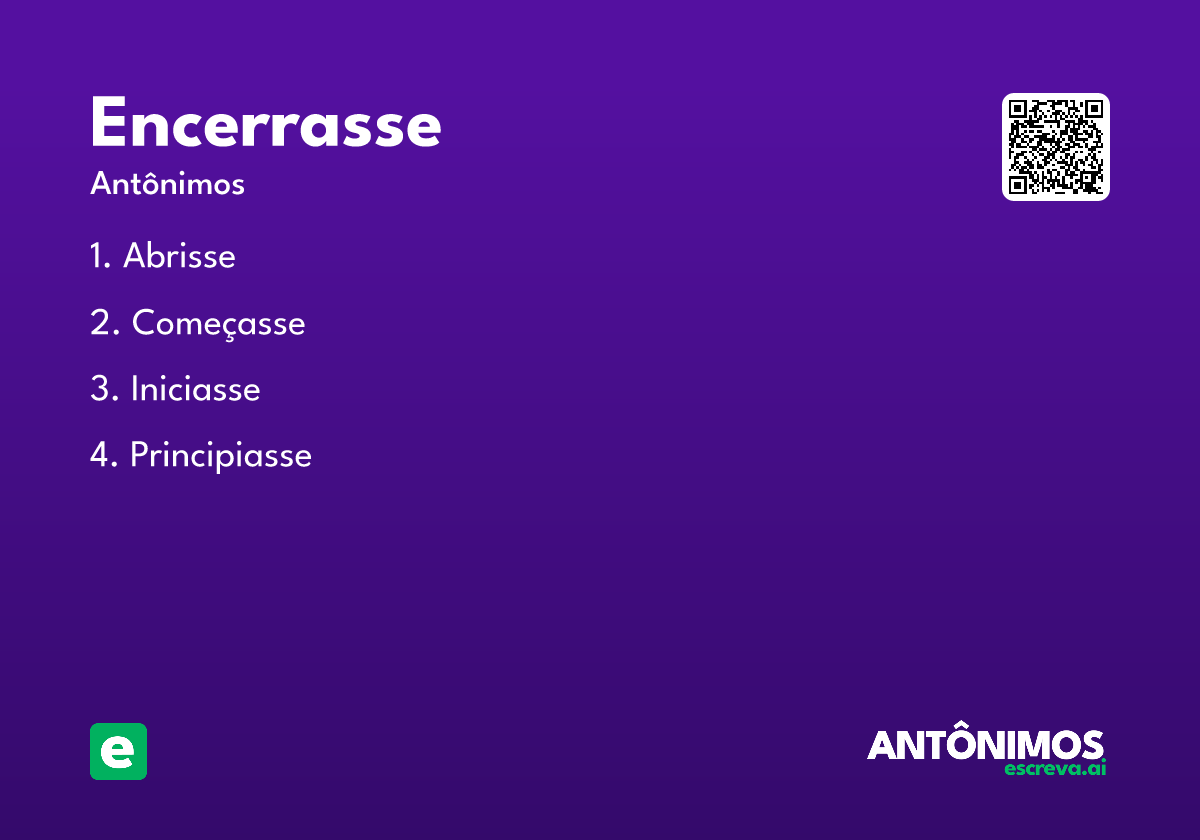 Encerrasse

Antônimos

1. Abrisse

2. Começasse

3. Iniciasse

4. Principiasse

e

ANTÔNIMOS
escreva.ai